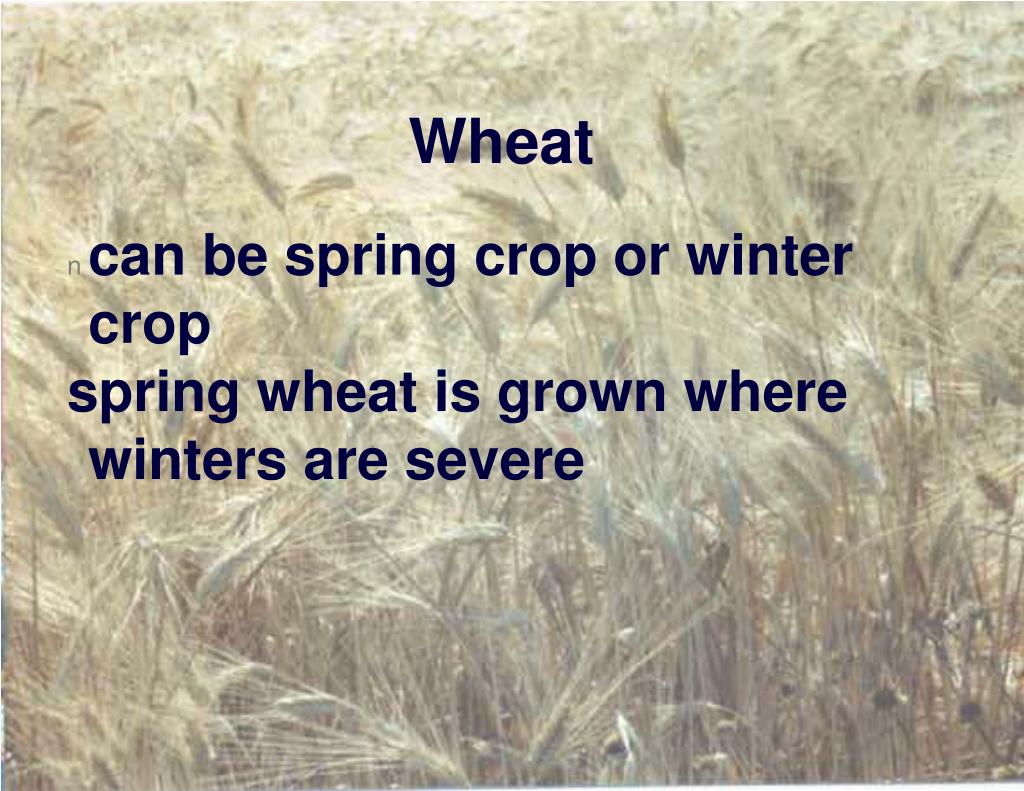 Wheat

n can be spring crop or winter crop

spring wheat is grown where winters are severe